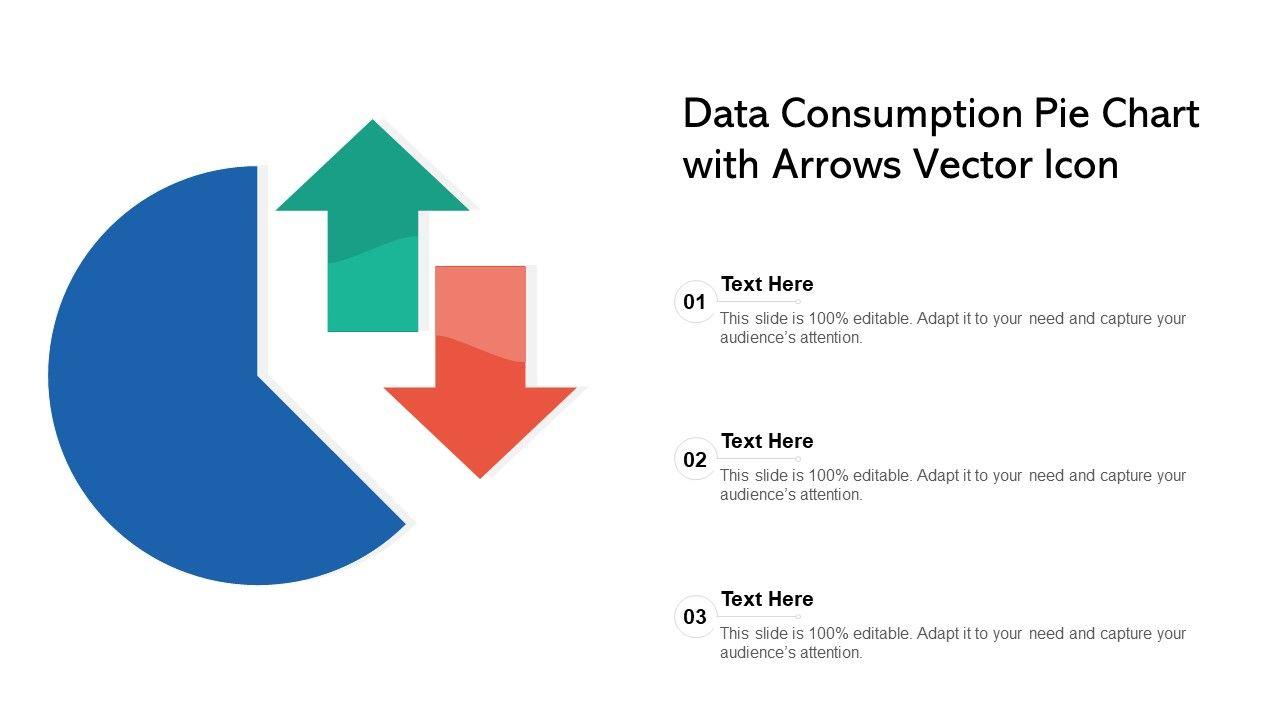 Data Consumption Pie Chart with Arrows Vector Icon

01
Text Here
This slide is 100% editable. Adapt it to your need and capture your audience's attention.

02
Text Here
This slide is 100% editable. Adapt it to your need and capture your audience's attention.

03
Text Here
This slide is 100% editable. Adapt it to your need and capture your audience's attention.